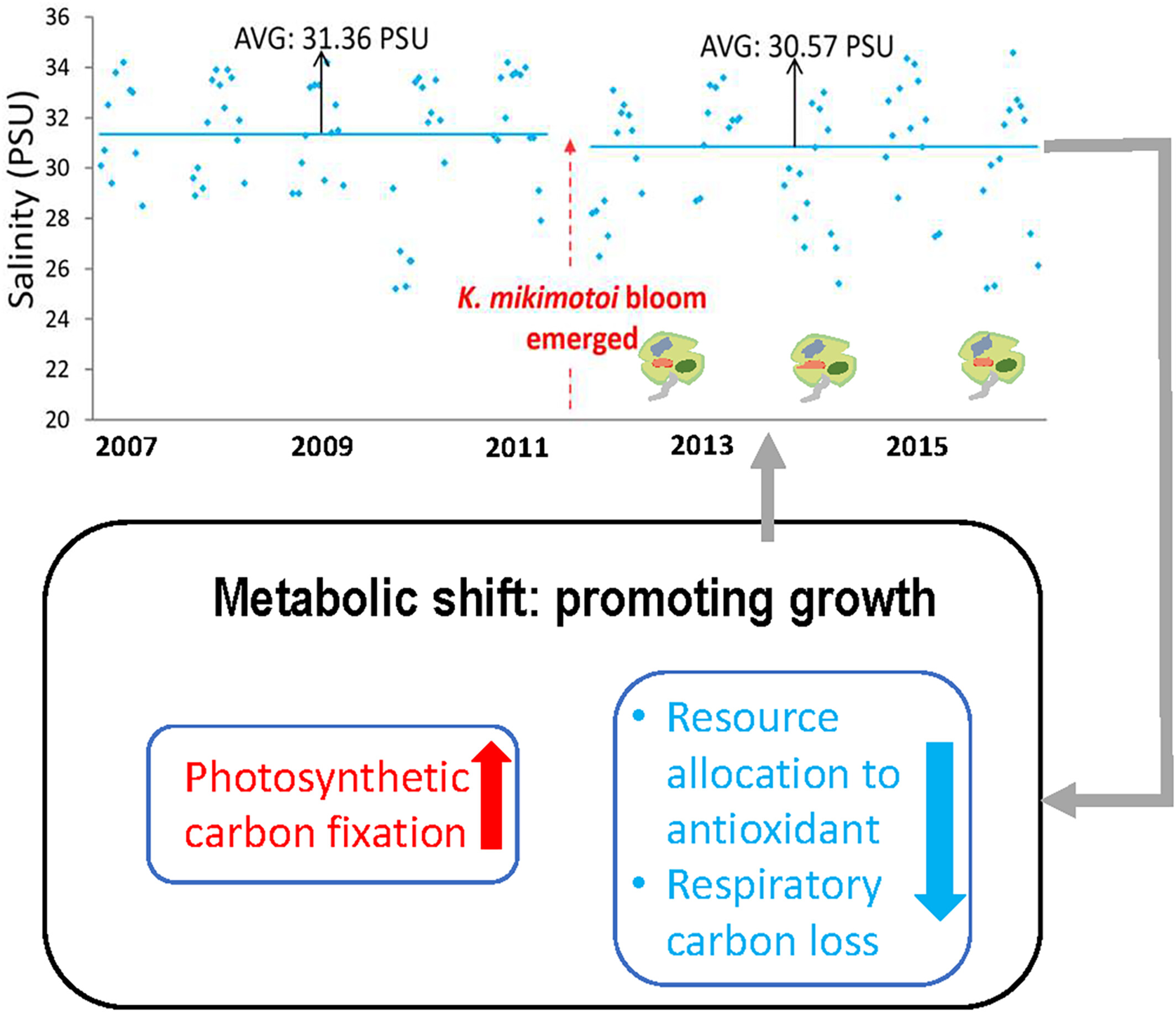 Salinity (PSU)

36
34
32
30
28
26
24
22
20

AVG: 31.36 PSU

AVG: 30.57 PSU

K. mikimotoi bloom emerged

2007
2009
2011
2013
2015

Metabolic shift: promoting growth

Photosynthetic carbon fixation

• Resource allocation to antioxidant
• Respiratory carbon loss